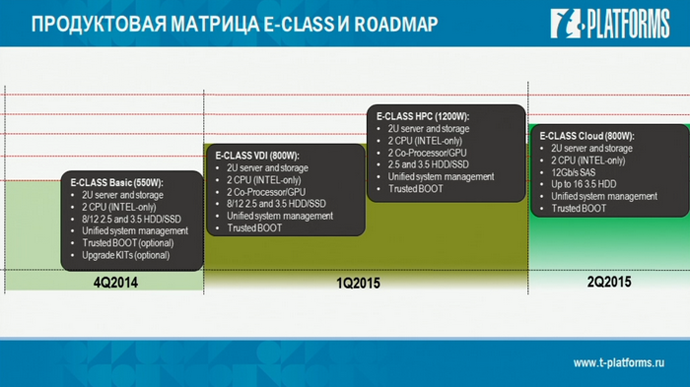 ПРОДУКТОВАЯ МАТРИЦА E-CLASS И ROADMAP

T-PLATFORMS

E-CLASS Basic (550W):
- 2U server and storage
- 2 CPU (INTEL-only)
- 8/12 2.5 and 3.5 HDD/SSD
- Unified system management
- Trusted BOOT (optional)
- Upgrade KITs (optional)

E-CLASS VDI (800W):
- 2U server and storage
- 2 CPU (INTEL-only)
- 2 Co-Processor/GPU
- 8/12 2.5 and 3.5 HDD/SSD
- Unified system management
- Trusted BOOT

E-CLASS HPC (1200W):
- 2U server and storage
- 2 CPU (INTEL-only)
- 2 Co-Processor/GPU
- 2.5 and 3.5 HDD/SSD
- Unified system management
- Trusted BOOT

E-CLASS Cloud (800W):
- 2U server and storage
- 2 CPU (INTEL-only)
- 12Gb/s SAS
- Up to 16 3.5 HDD
- Unified system management
- Trusted BOOT

4Q2014

1Q2015

2Q2015

www.t-platforms.ru